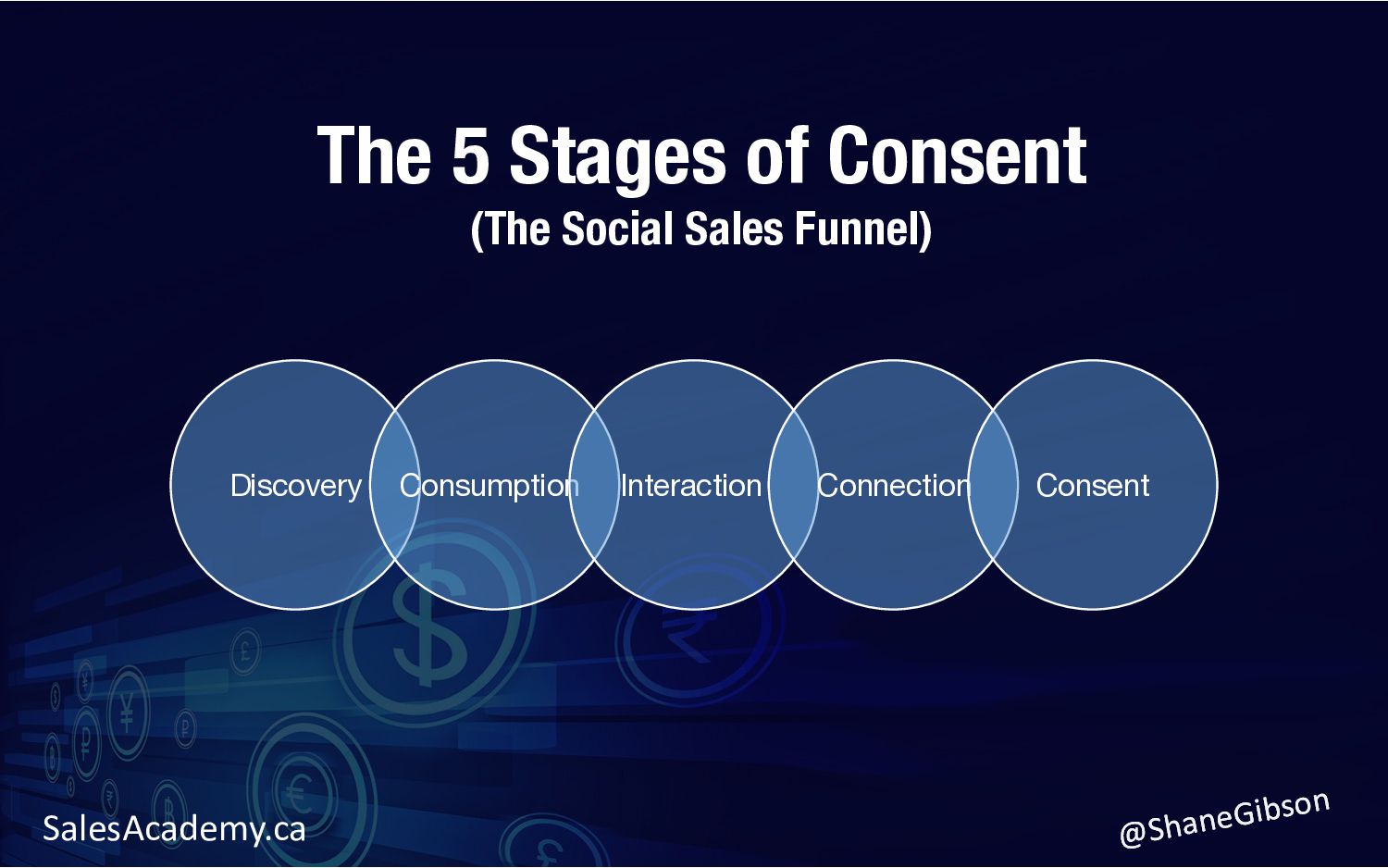 The 5 Stages of Consent
(The Social Sales Funnel)

Discovery
Consumption
Interaction
Connection
Consent

SalesAcademy.ca

@ShaneGibson